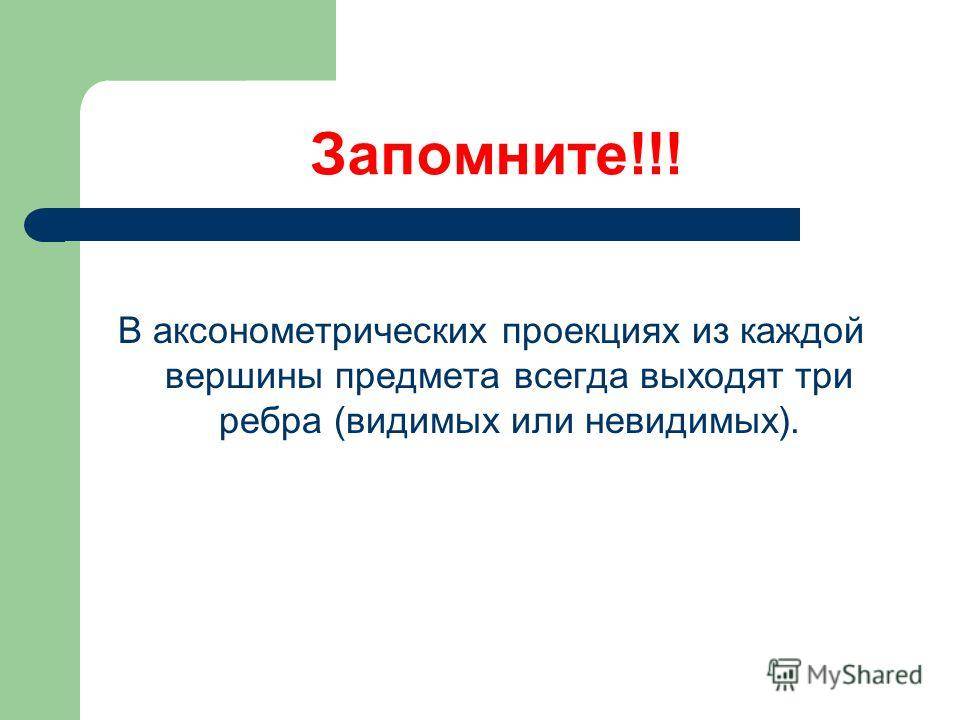 Запомните!!!

В аксонометрических проекциях из каждой вершины предмета всегда выходят три ребра (видимых или невидимых).

MyShared